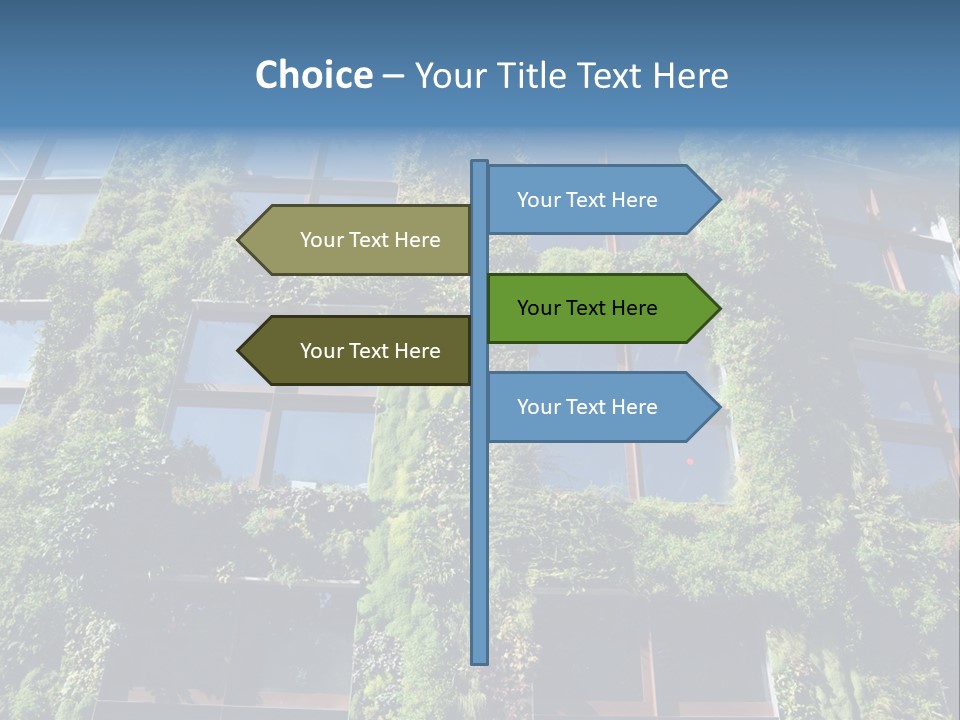 Choice – Your Title Text Here

Your Text Here

Your Text Here

Your Text Here

Your Text Here

Your Text Here